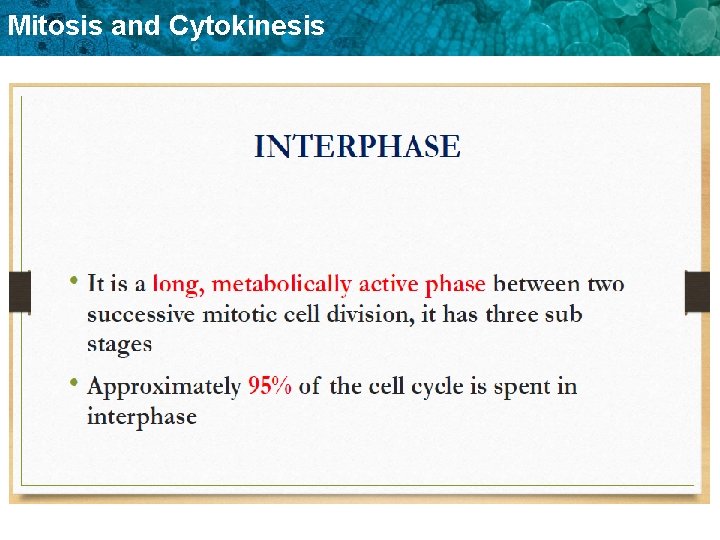 Mitosis and Cytokinesis

INTERPHASE

• It is a long, metabolically active phase between two successive mitotic cell division, it has three sub stages

• Approximately 95% of the cell cycle is spent in interphase